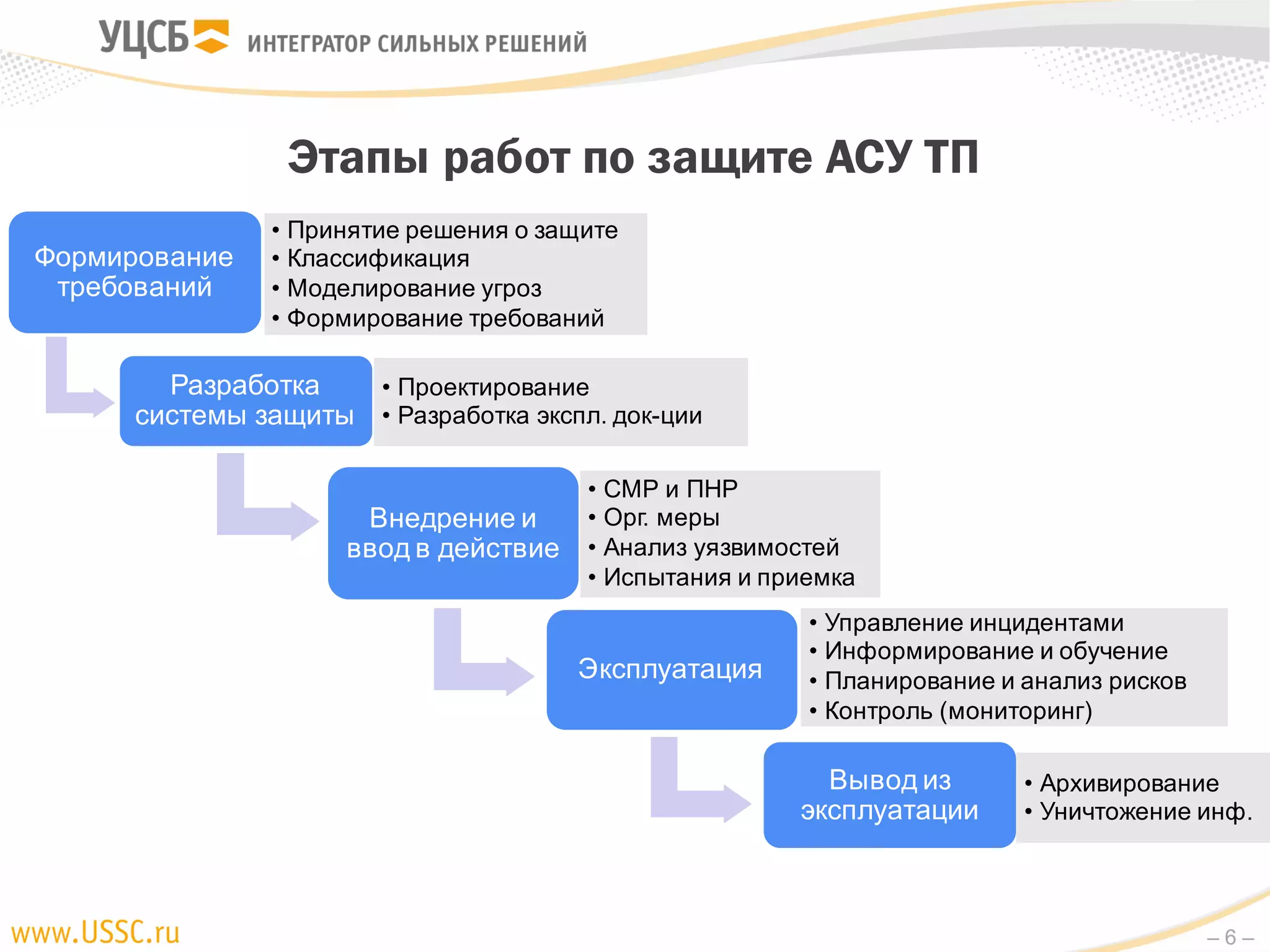 УЦСБ ИНТЕГРАТОР СИЛЬНЫХ РЕШЕНИЙ

Этапы работ по защите АСУ ТП

Формирование требований

• Принятие решения о защите
• Классификация
• Моделирование угроз
• Формирование требований

Разработка системы защиты

• Проектирование
• Разработка экспл. док-ции

Внедрение и ввод в действие

• СМР и ПНР
• Орг. меры
• Анализ уязвимостей
• Испытания и приемка

Эксплуатация

• Управление инцидентами
• Информирование и обучение
• Планирование и анализ рисков
• Контроль (мониторинг)

Вывод из эксплуатации

• Архивирование
• Уничтожение инф.

www.USSC.ru

– 6 –